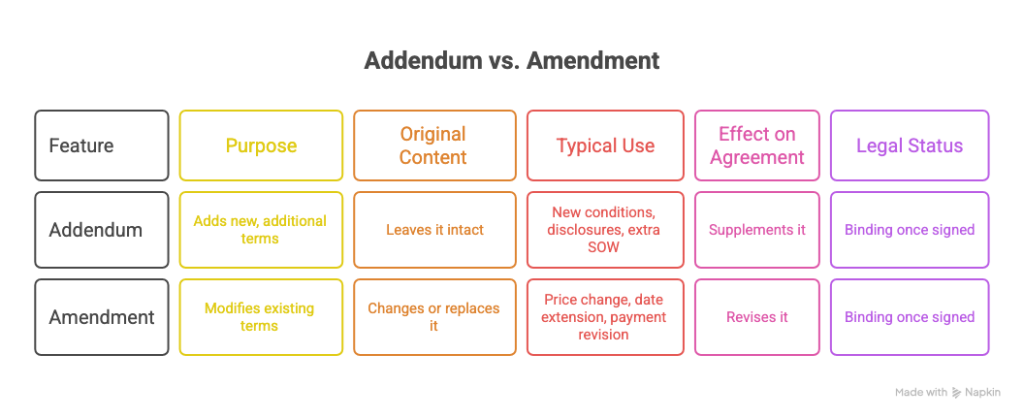 Addendum vs. Amendment

| Feature | Purpose | Original Content | Typical Use | Effect on Agreement | Legal Status |
|---|---|---|---|---|---|
| Addendum | Adds new, additional terms | Leaves it intact | New conditions, disclosures, extra SOW | Supplements it | Binding once signed |
| Amendment | Modifies existing terms | Changes or replaces it | Price change, date extension, payment revision | Revises it | Binding once signed |

Made with Napkin